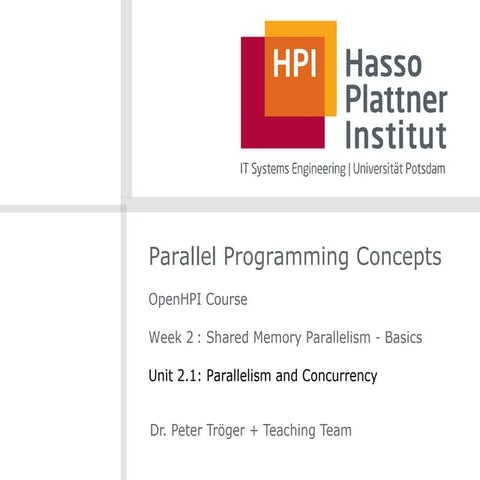 HPI Hasso Plattner Institut

IT Systems Engineering | Universität Potsdam

Parallel Programming Concepts

OpenHPI Course

Week 2 : Shared Memory Parallelism - Basics

Unit 2.1: Parallelism and Concurrency

Dr. Peter Tröger + Teaching Team